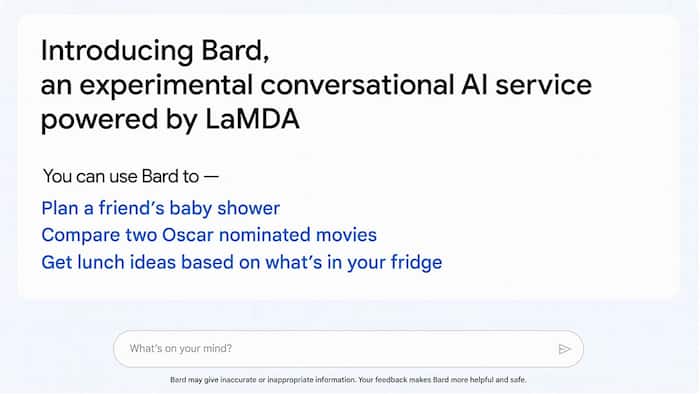 Introducing Bard,
an experimental conversational AI service
powered by LaMDA

You can use Bard to —

Plan a friend's baby shower
Compare two Oscar nominated movies
Get lunch ideas based on what's in your fridge

What's on your mind?

Bard may give inaccurate or inappropriate information. Your feedback makes Bard more helpful and safe.